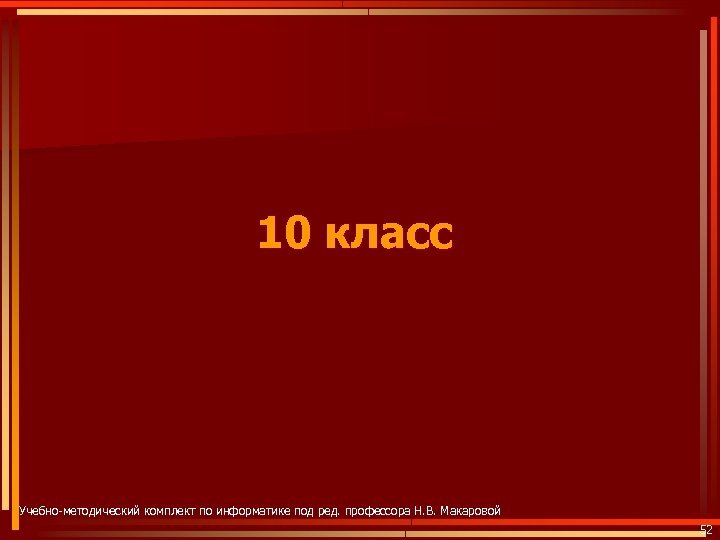 10 класс

Учебно-методический комплект по информатике под ред. профессора Н.В. Макаровой

52